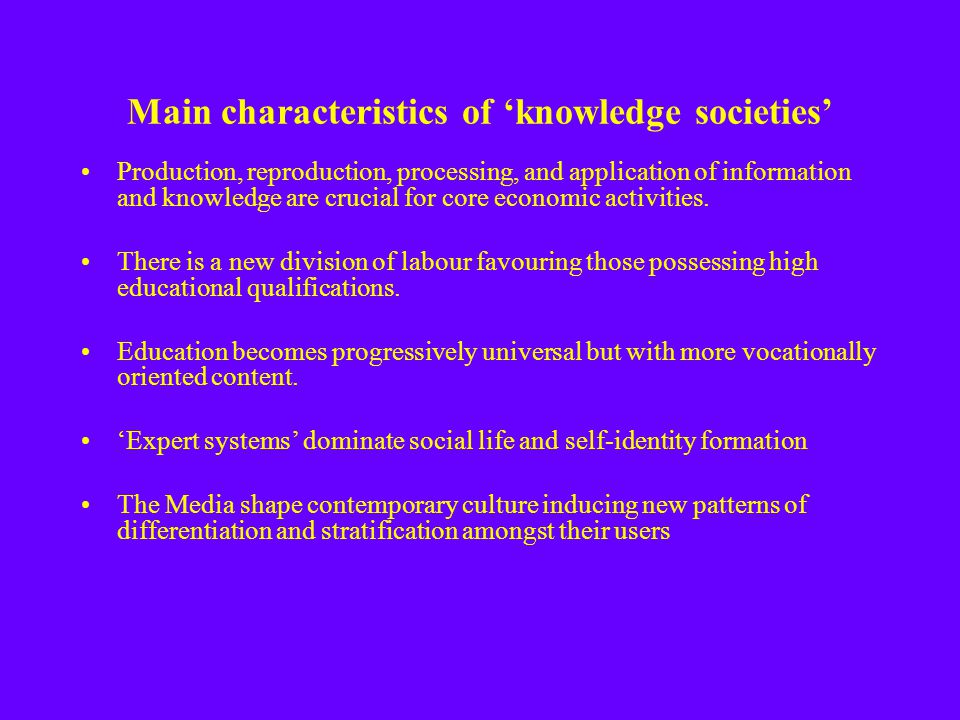 Main characteristics of ‘knowledge societies’

• Production, reproduction, processing, and application of information and knowledge are crucial for core economic activities.

• There is a new division of labour favouring those possessing high educational qualifications.

• Education becomes progressively universal but with more vocationally oriented content.

• ‘Expert systems’ dominate social life and self-identity formation

• The Media shape contemporary culture inducing new patterns of differentiation and stratification amongst their users